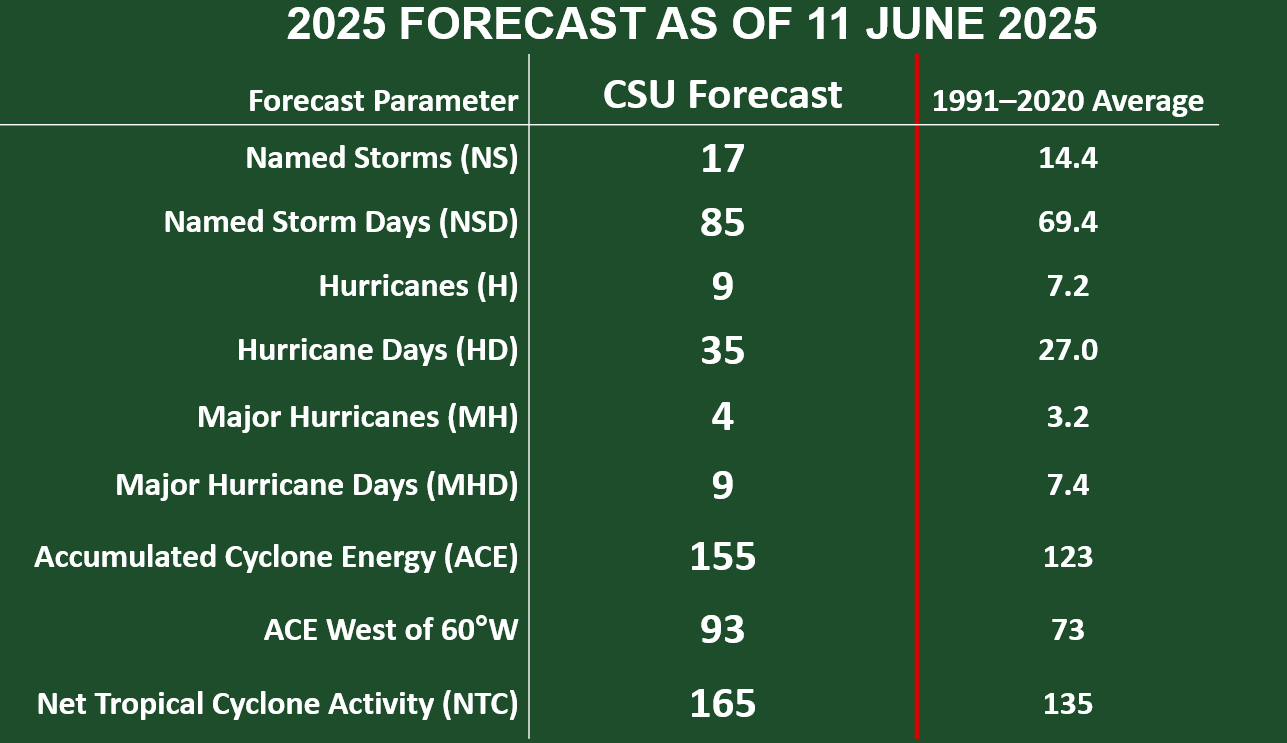 2025 FORECAST AS OF 11 JUNE 2025

| Forecast Parameter | CSU Forecast | 1991–2020 Average |
|---|---|---|
| Named Storms (NS) | 17 | 14.4 |
| Named Storm Days (NSD) | 85 | 69.4 |
| Hurricanes (H) | 9 | 7.2 |
| Hurricane Days (HD) | 35 | 27.0 |
| Major Hurricanes (MH) | 4 | 3.2 |
| Major Hurricane Days (MHD) | 9 | 7.4 |
| Accumulated Cyclone Energy (ACE) | 155 | 123 |
| ACE West of 60°W | 93 | 73 |
| Net Tropical Cyclone Activity (NTC) | 165 | 135 |